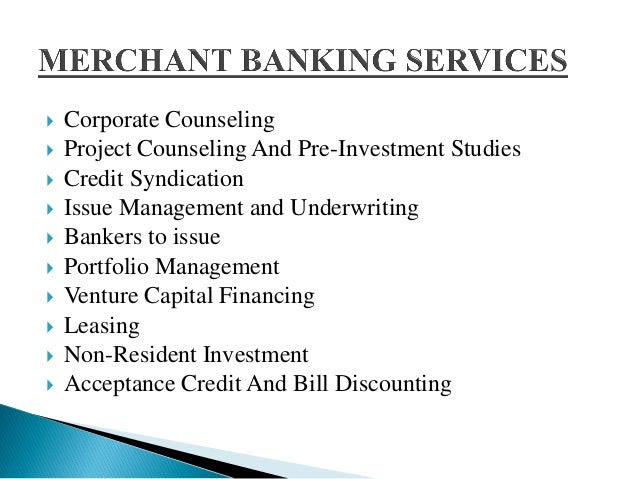 MERCHANT BANKING SERVICES

- Corporate Counseling
- Project Counseling And Pre-Investment Studies
- Credit Syndication
- Issue Management and Underwriting
- Bankers to issue
- Portfolio Management
- Venture Capital Financing
- Leasing
- Non-Resident Investment
- Acceptance Credit And Bill Discounting